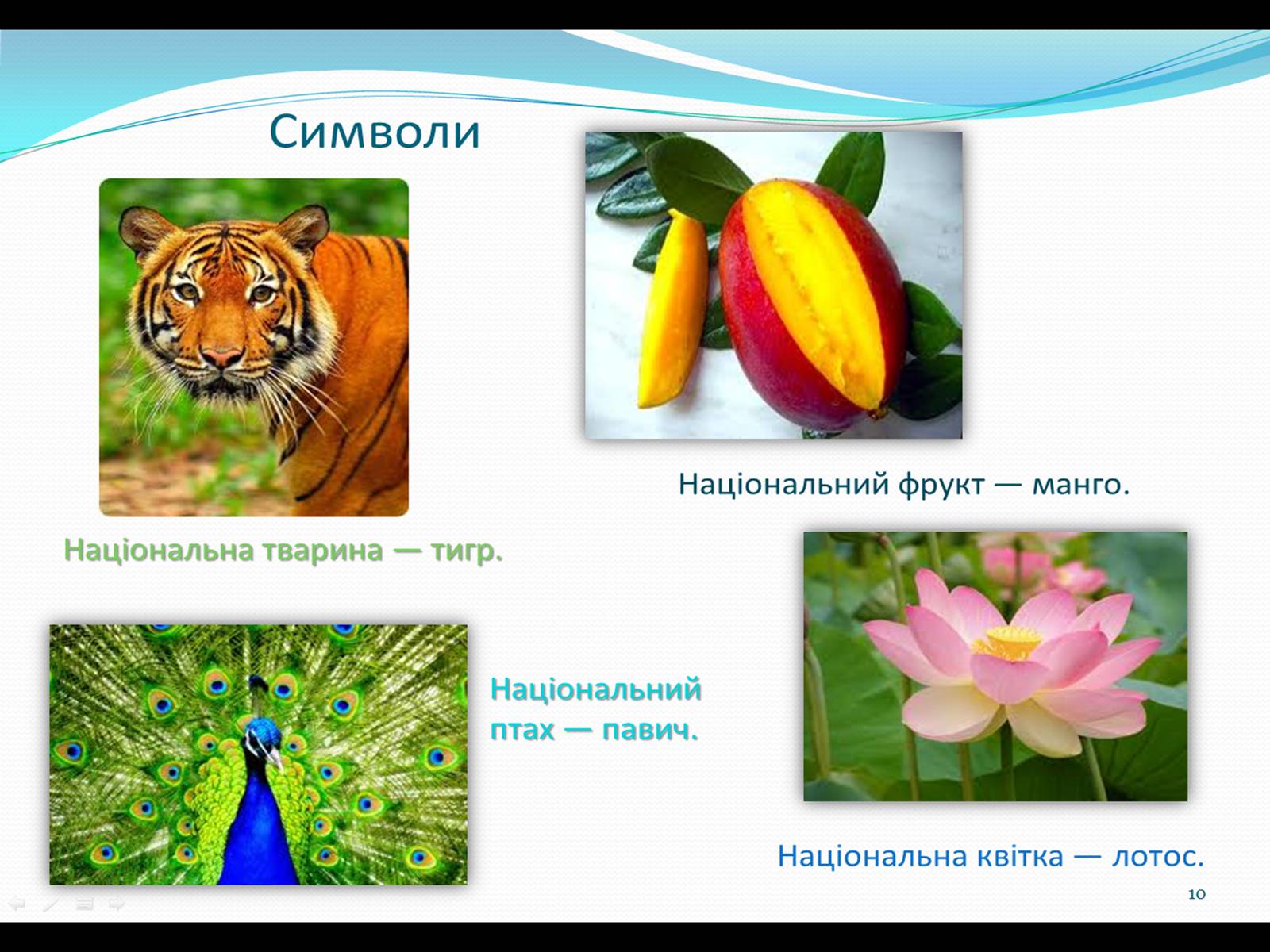 Символи

Національний фрукт — манго.

Національна тварина — тигр.

Національний птах — павич.

Національна квітка — лотос.

10